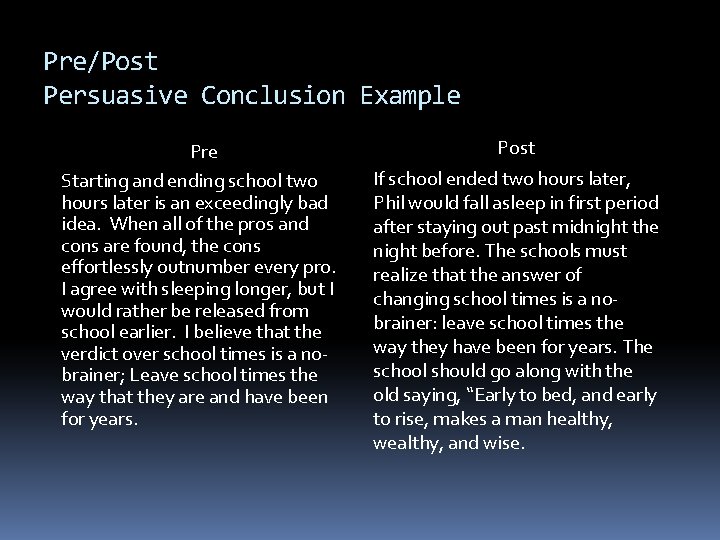 Pre/Post
Persuasive Conclusion Example

Pre

Starting and ending school two hours later is an exceedingly bad idea. When all of the pros and cons are found, the cons effortlessly outnumber every pro. I agree with sleeping longer, but I would rather be released from school earlier. I believe that the verdict over school times is a no-brainer; Leave school times the way that they are and have been for years.

Post

If school ended two hours later, Phil would fall asleep in first period after staying out past midnight the night before. The schools must realize that the answer of changing school times is a no-brainer: leave school times the way they have been for years. The school should go along with the old saying, "Early to bed, and early to rise, makes a man healthy, wealthy, and wise.